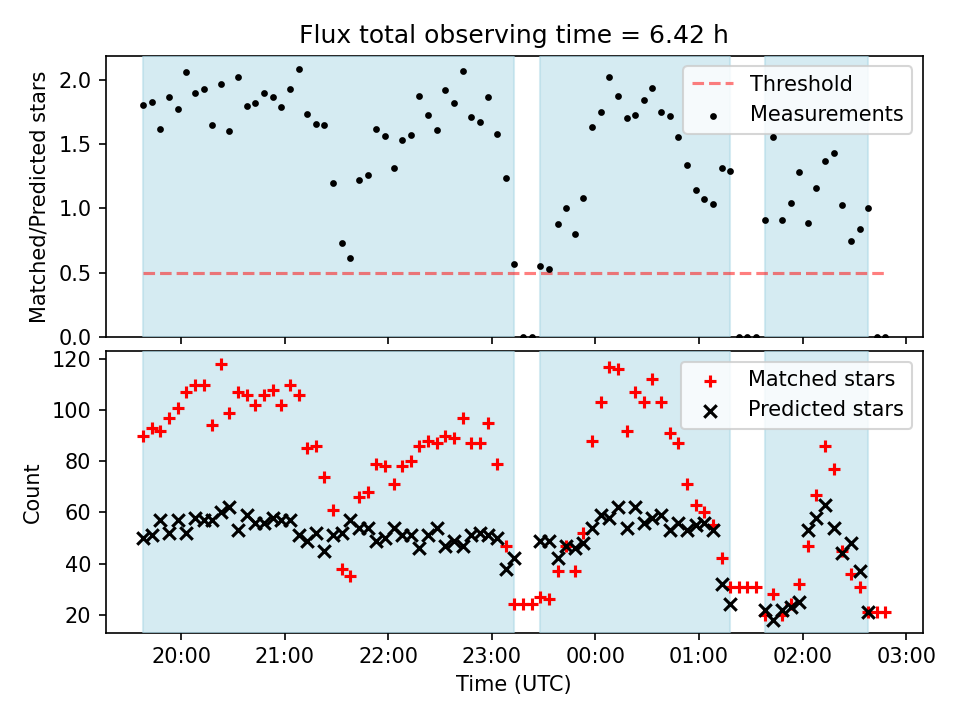 Flux total observing time = 6.42 h

Matched/Predicted stars

2.0
1.5
1.0
0.5
0.0

Threshold
Measurements

Count

120
100
80
60
40
20

Matched stars
Predicted stars

20:00
21:00
22:00
23:00
00:00
01:00
02:00
03:00

Time (UTC)